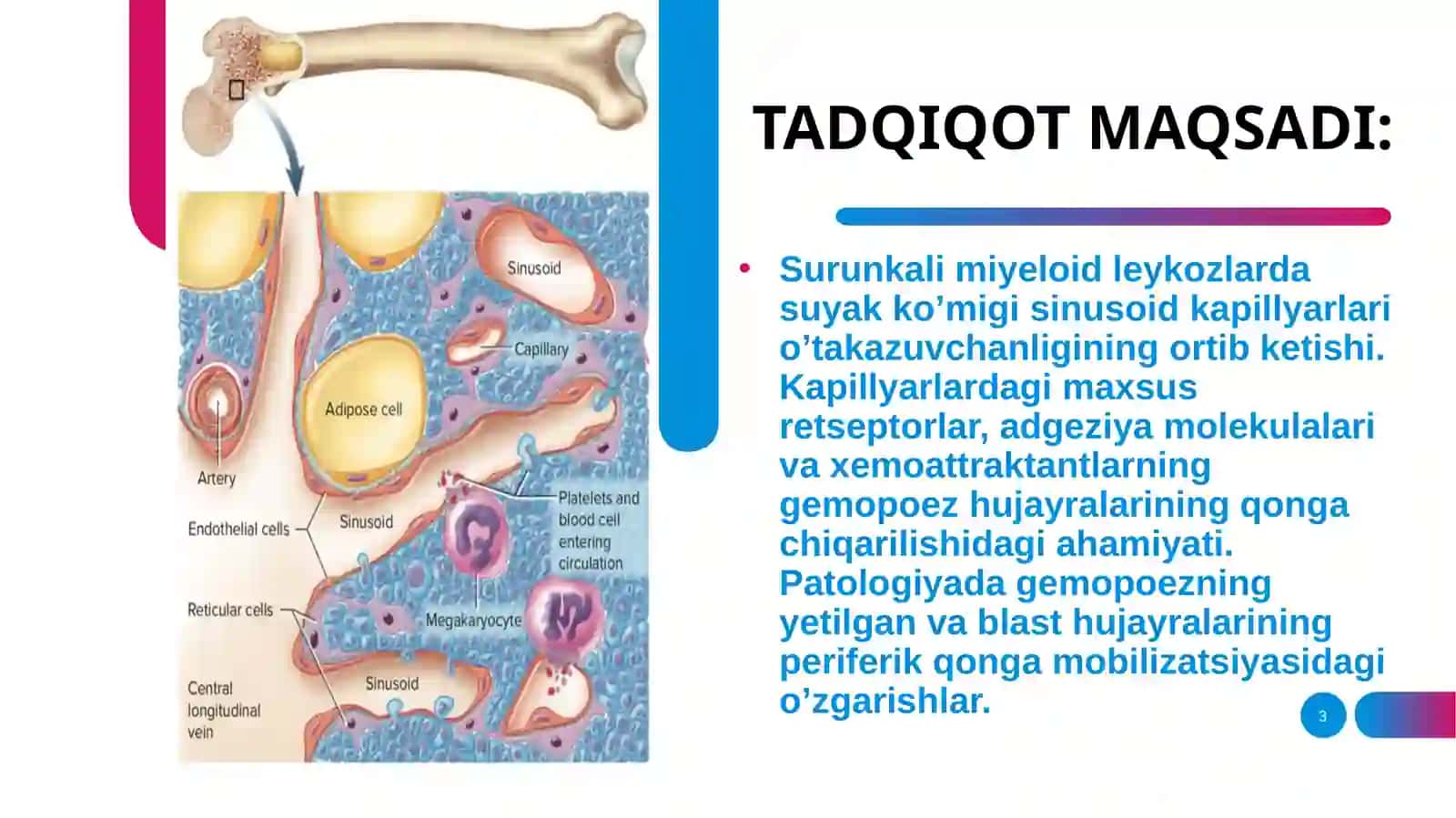 Sinusoid

Capillary

Adipose cell

Artery

Endothelial cells

Sinusoid

Platelets and blood cell entering circulation

Reticular cells

Megakaryocyte

Central longitudinal vein

Sinusoid

TADQIQOT MAQSADI:

• Surunkali miyeloid leykozlarda suyak ko’migi sinusoid kapillyarlari o’takazuvchanligining ortib ketishi. Kapillyarlardagi maxsus retseptorlar, adgeziya molekulalari va xemoattraktantlarning gemopoez hujayralarining qonga chiqarilishidagi ahamiyati. Patologiyada gemopoezning yetilgan va blast hujayralarining periferik qonga mobilizatsiyasidagi o’zgarishlar.

3